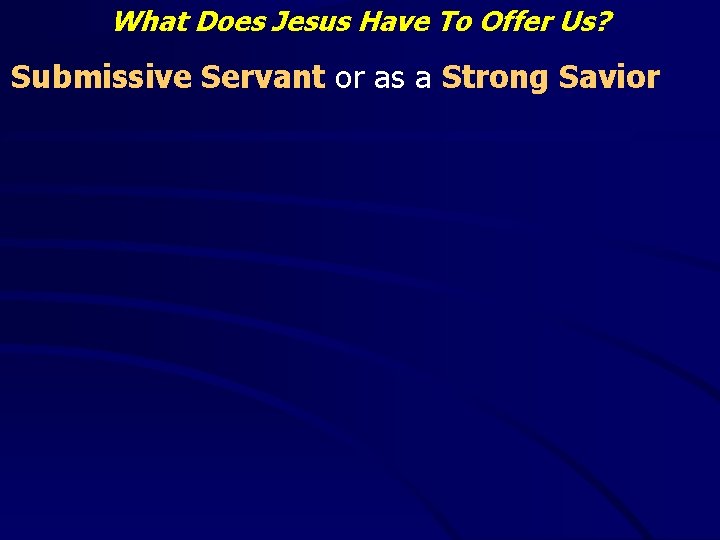 What Does Jesus Have To Offer Us?

Submissive Servant or as a Strong Savior